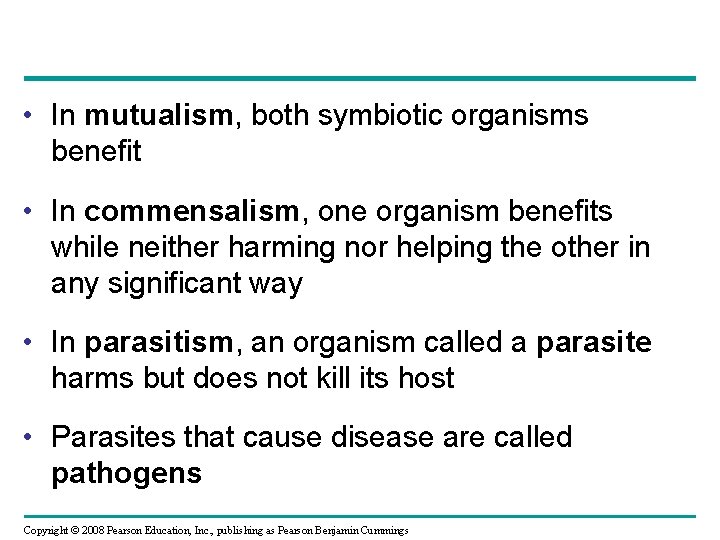 • In mutualism, both symbiotic organisms benefit

• In commensalism, one organism benefits while neither harming nor helping the other in any significant way

• In parasitism, an organism called a parasite harms but does not kill its host

• Parasites that cause disease are called pathogens

Copyright © 2008 Pearson Education, Inc., publishing as Pearson Benjamin Cummings